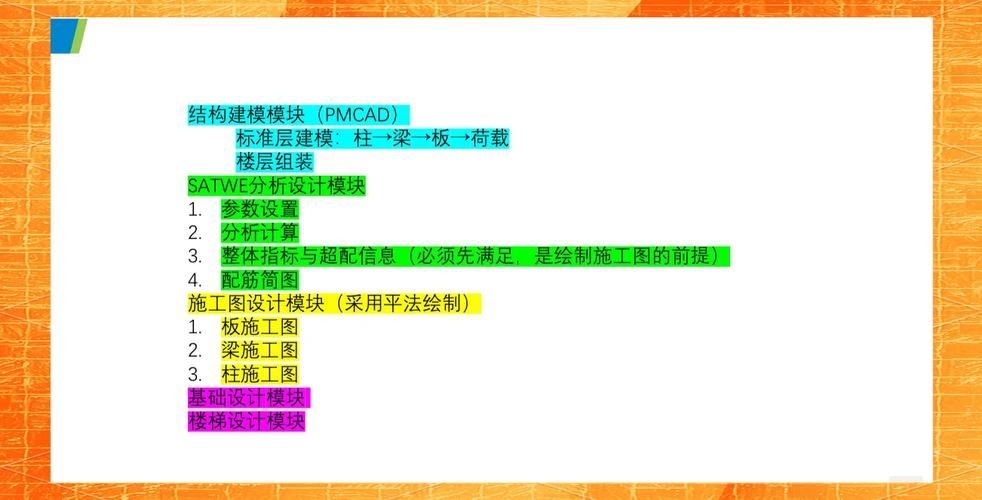 结构建模模块（PMCAD）
标准层建模：柱→梁→板→荷载
楼层组装
SATWE分析设计模块
1. 参数设置
2. 分析计算
3. 整体指标与超配信息（必须先满足，是绘制施工图的前提）
4. 配筋简图
施工图设计模块（采用平法绘制）
1. 板施工图
2. 梁施工图
3. 柱施工图
基础设计模块
楼梯设计模块